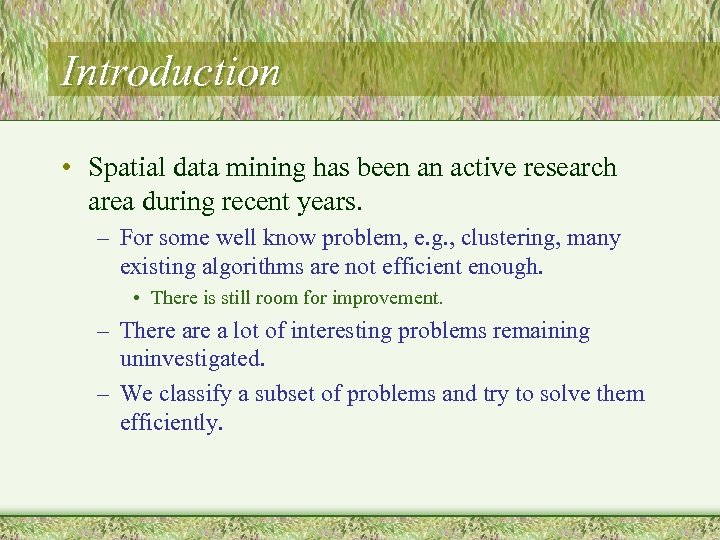 Introduction

• Spatial data mining has been an active research area during recent years.

– For some well know problem, e.g., clustering, many existing algorithms are not efficient enough.

• There is still room for improvement.

– There are a lot of interesting problems remaining uninvestigated.

– We classify a subset of problems and try to solve them efficiently.